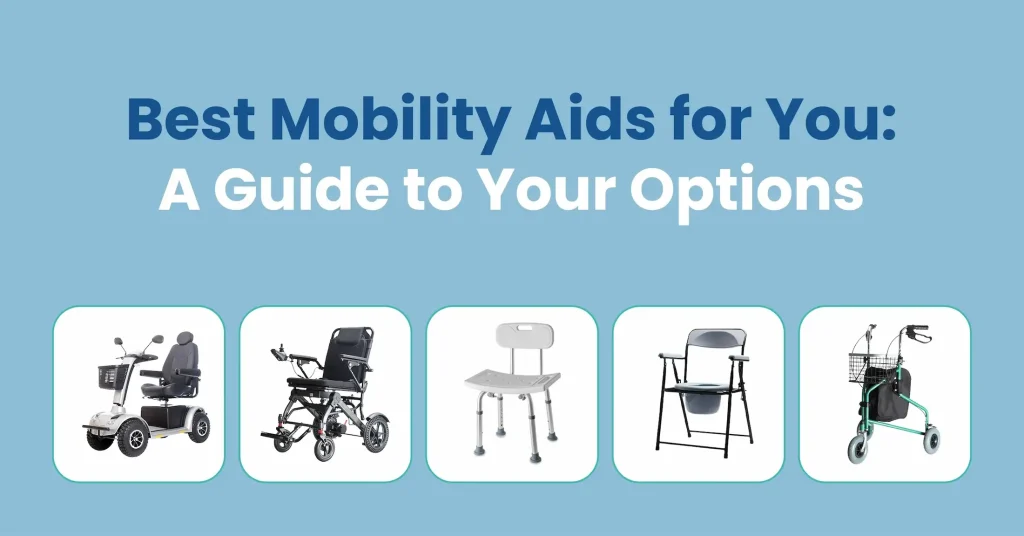 Best Mobility Aids for You:
A Guide to Your Options